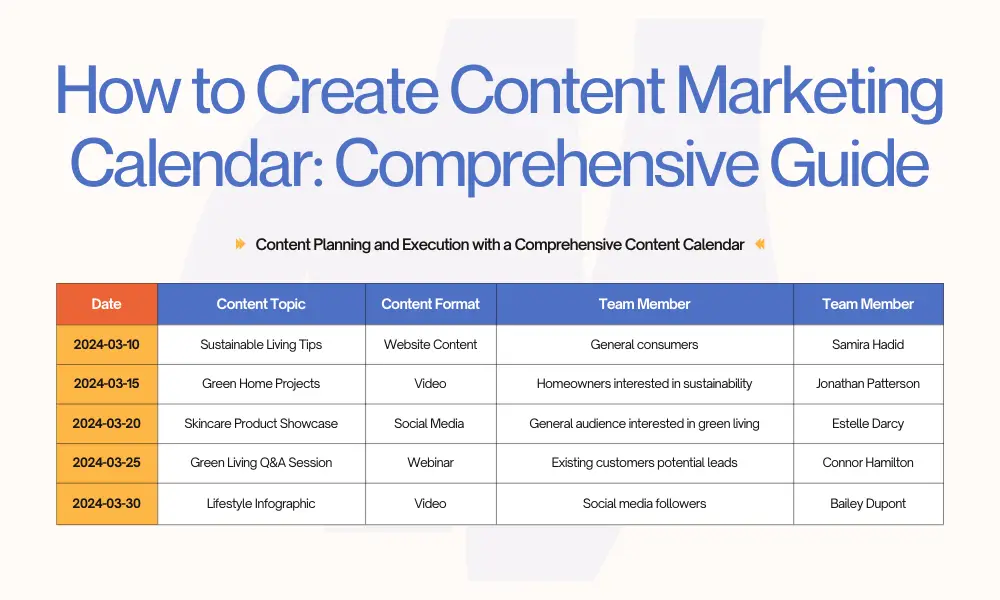 How to Create Content Marketing Calendar: Comprehensive Guide

Content Planning and Execution with a Comprehensive Content Calendar

| Date | Content Topic | Content Format | Team Member | Team Member |
|---|---|---|---|---|
| 2024-03-10 | Sustainable Living Tips | Website Content | General consumers | Samira Hadid |
| 2024-03-15 | Green Home Projects | Video | Homeowners interested in sustainability | Jonathan Patterson |
| 2024-03-20 | Skincare Product Showcase | Social Media | General audience interested in green living | Estelle Darcy |
| 2024-03-25 | Green Living Q&A Session | Webinar | Existing customers potential leads | Connor Hamilton |
| 2024-03-30 | Lifestyle Infographic | Video | Social media followers | Bailey Dupont |